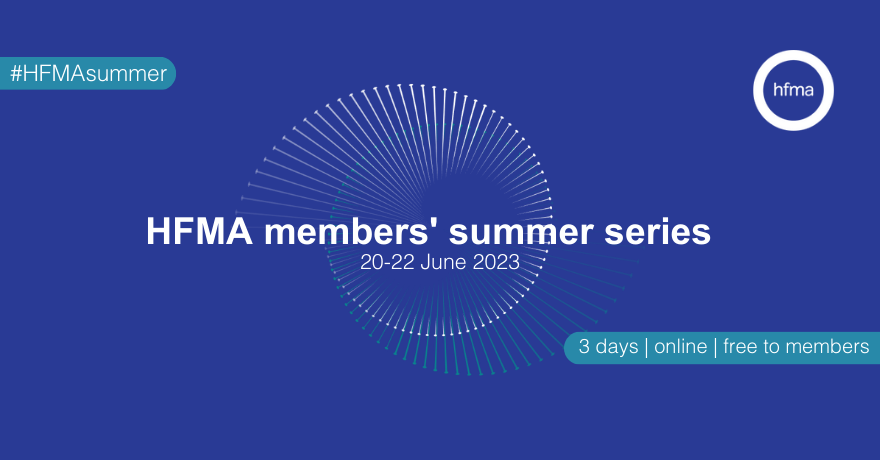 #HFMAsummer

hfma

HFMA members' summer series

20-22 June 2023

3 days | online | free to members